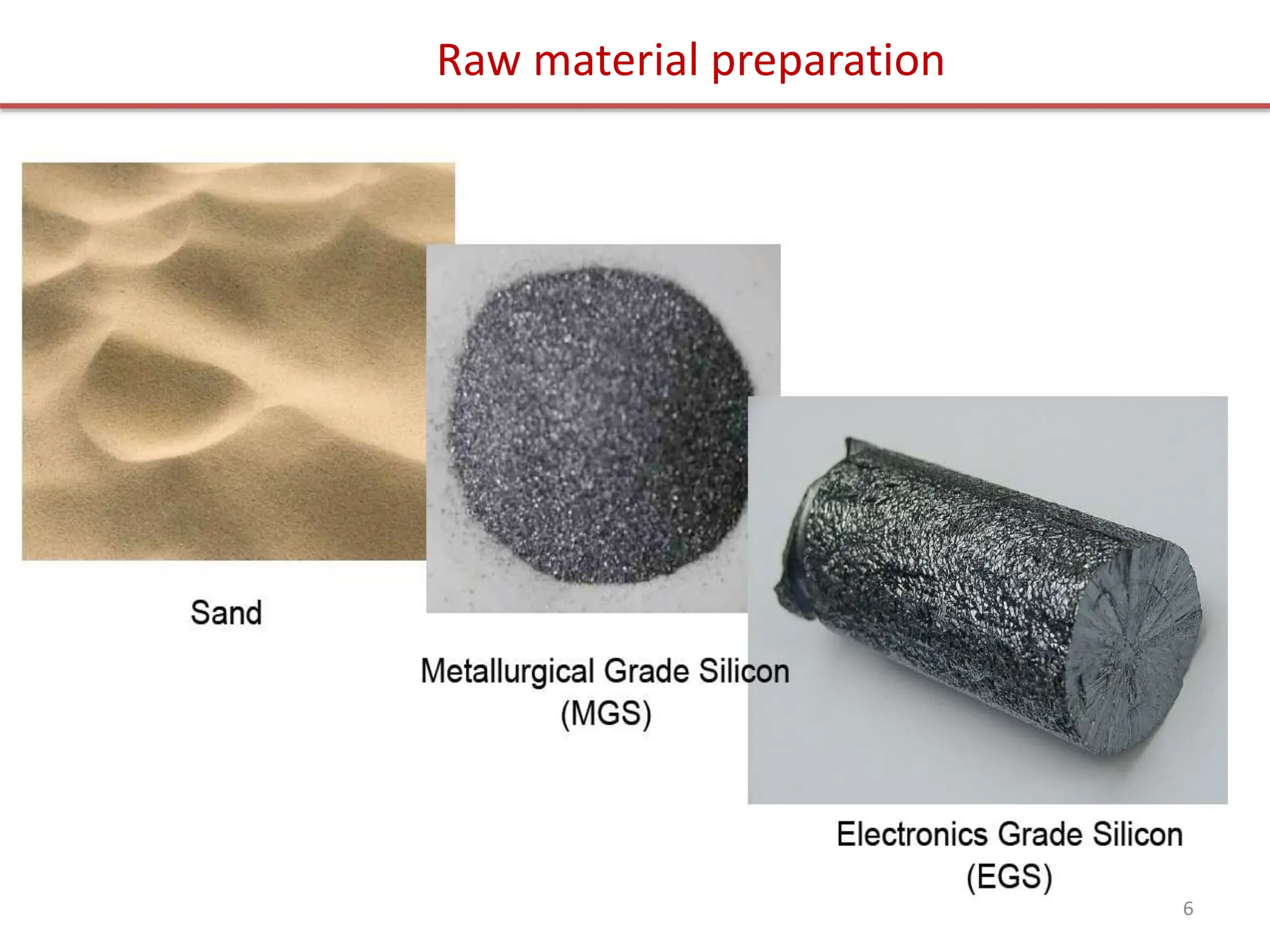 Raw material preparation

Sand

Metallurgical Grade Silicon (MGS)

Electronics Grade Silicon (EGS)

6